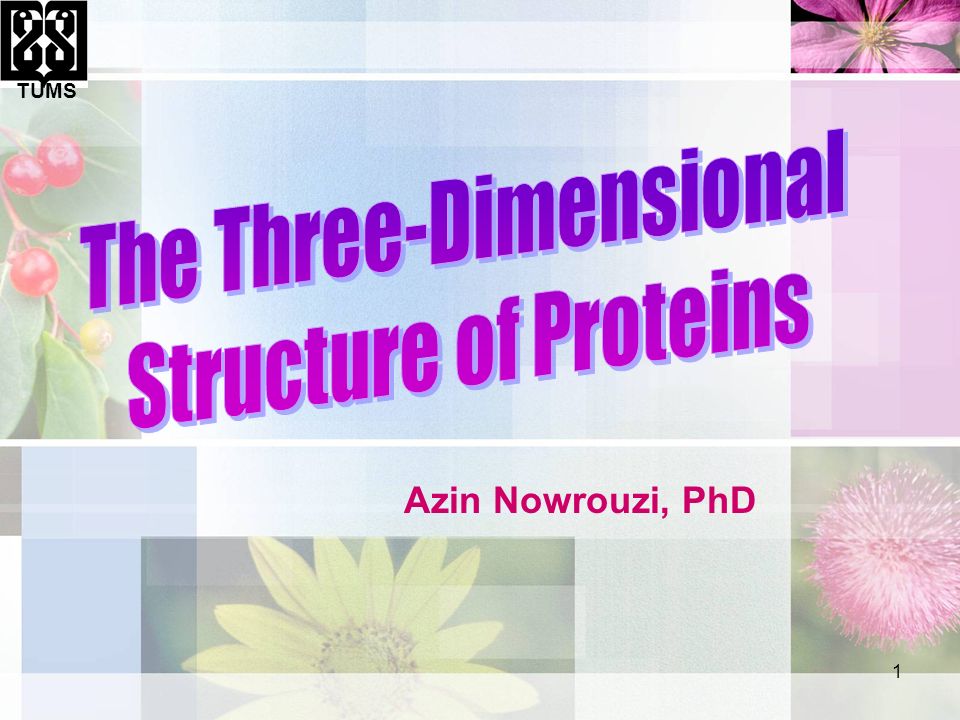 TUMS

The Three-Dimensional Structure of Proteins

Azin Nowrouzi, PhD

1